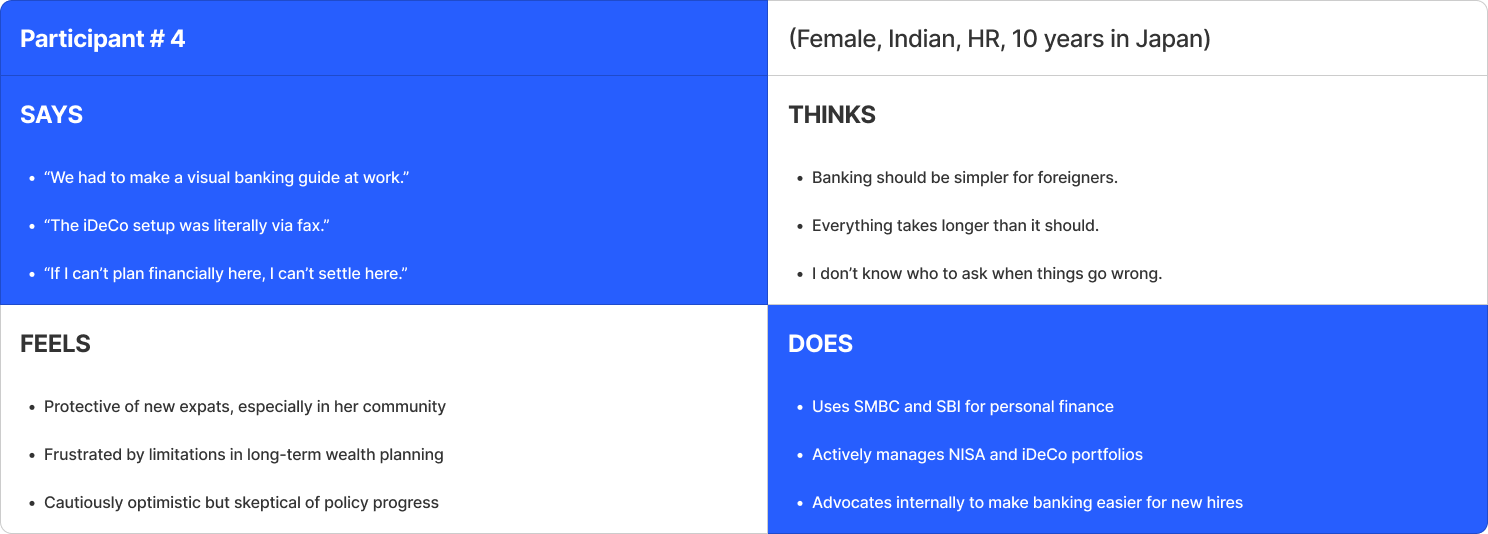 Participant # 4

(Female, Indian, HR, 10 years in Japan)

SAYS

- “We had to make a visual banking guide at work.”
- “The iDeCo setup was literally via fax.”
- “If I can’t plan financially here, I can’t settle here.”

THINKS

- Banking should be simpler for foreigners.
- Everything takes longer than it should.
- I don’t know who to ask when things go wrong.

FEELS

- Protective of new expats, especially in her community
- Frustrated by limitations in long-term wealth planning
- Cautiously optimistic but skeptical of policy progress

DOES

- Uses SMBC and SBI for personal finance
- Actively manages NISA and iDeCo portfolios
- Advocates internally to make banking easier for new hires